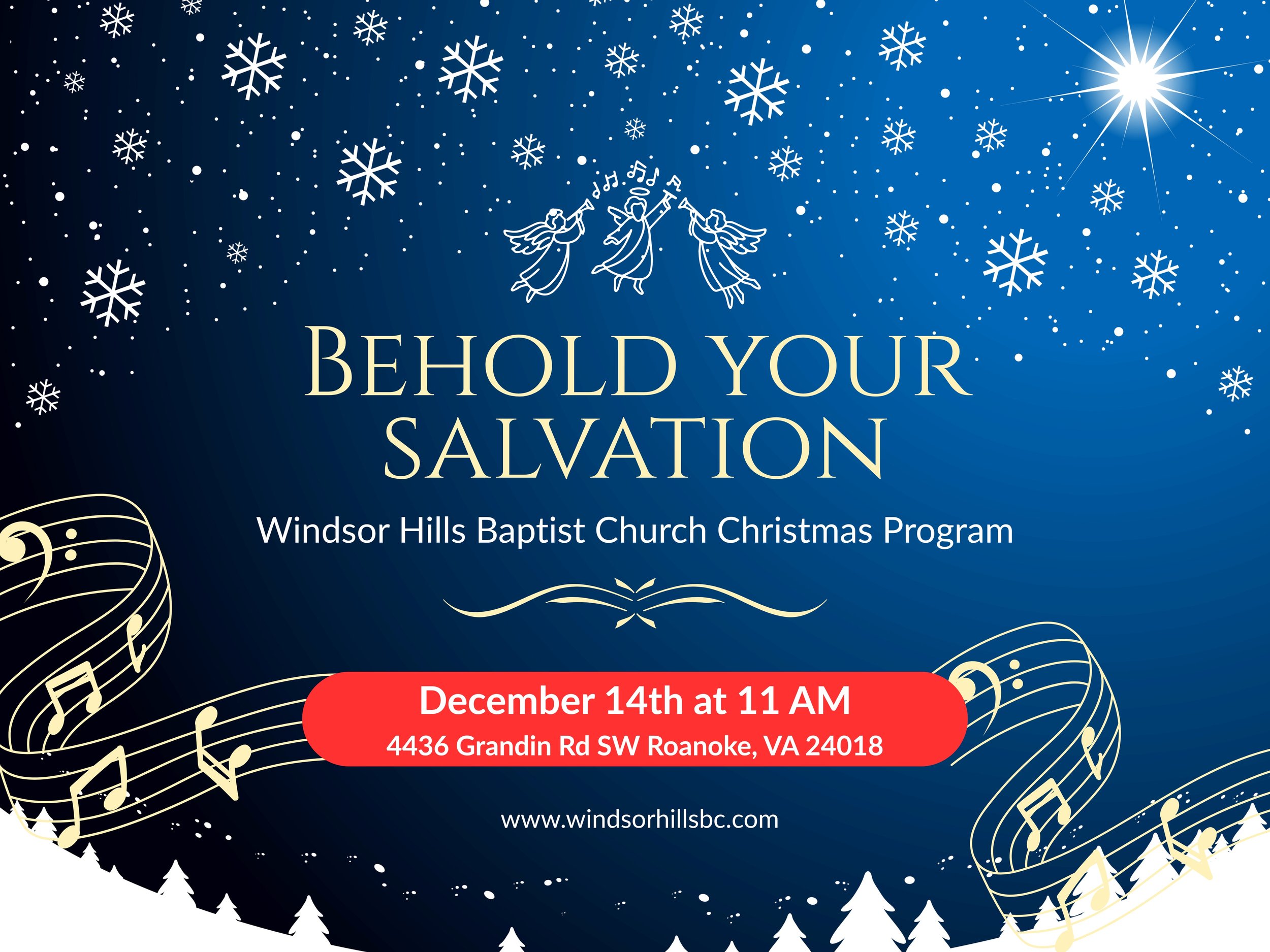 BEHOLD YOUR SALVATION

Windsor Hills Baptist Church Christmas Program

December 14th at 11 AM
4436 Grandin Rd SW Roanoke, VA 24018

www.windsorhillsbc.com